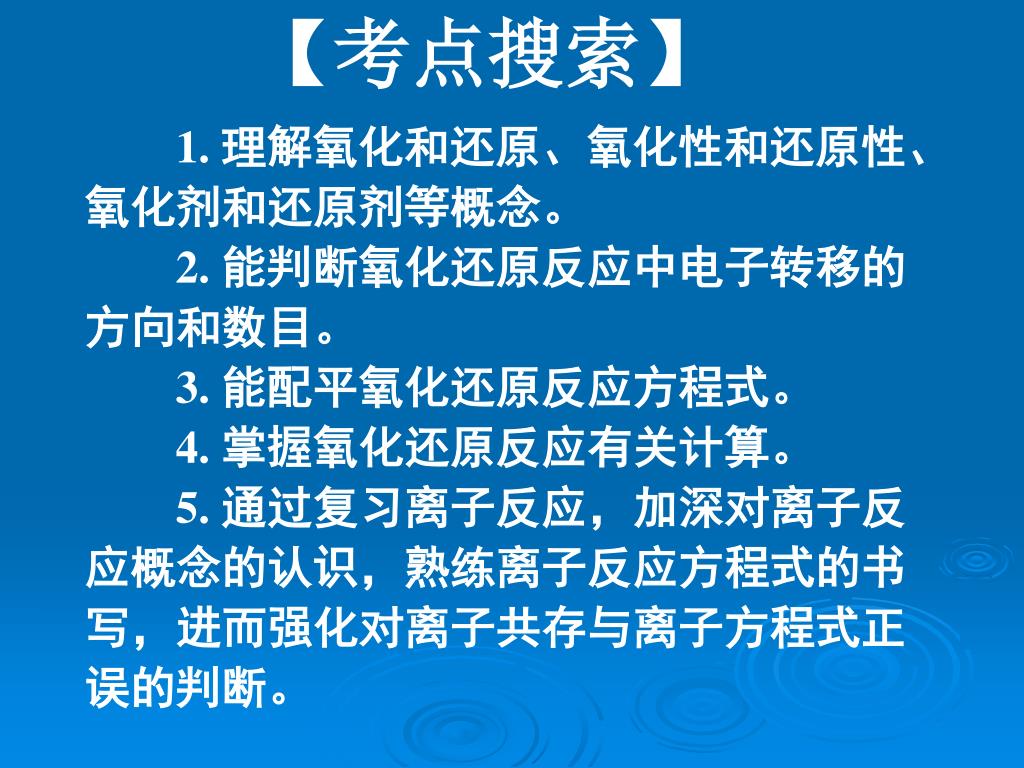 【考点搜索】

1. 理解氧化和还原、氧化性和还原性、氧化剂和还原剂等概念。

2. 能判断氧化还原反应中电子转移的方向和数目。

3. 能配平氧化还原反应方程式。

4. 掌握氧化还原反应有关计算。

5. 通过复习离子反应，加深对离子反应概念的认识，熟练离子反应方程式的书写，进而强化对离子共存与离子方程式正误的判断。